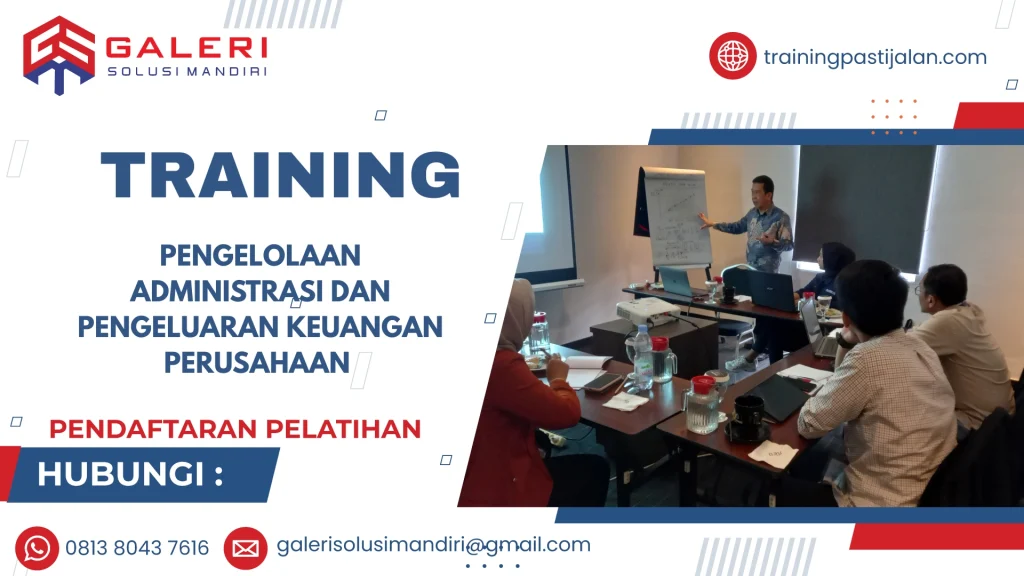 GALERI
SOLUSI MANDIRI

trainingpastijalan.com

TRAINING

PENGELOLAAN ADMINISTRASI DAN PENGELUARAN KEUANGAN PERUSAHAAN

PENDAFTARAN PELATIHAN

HUBUNGI :

0813 8043 7616

galerisolusimandiri@gmail.com